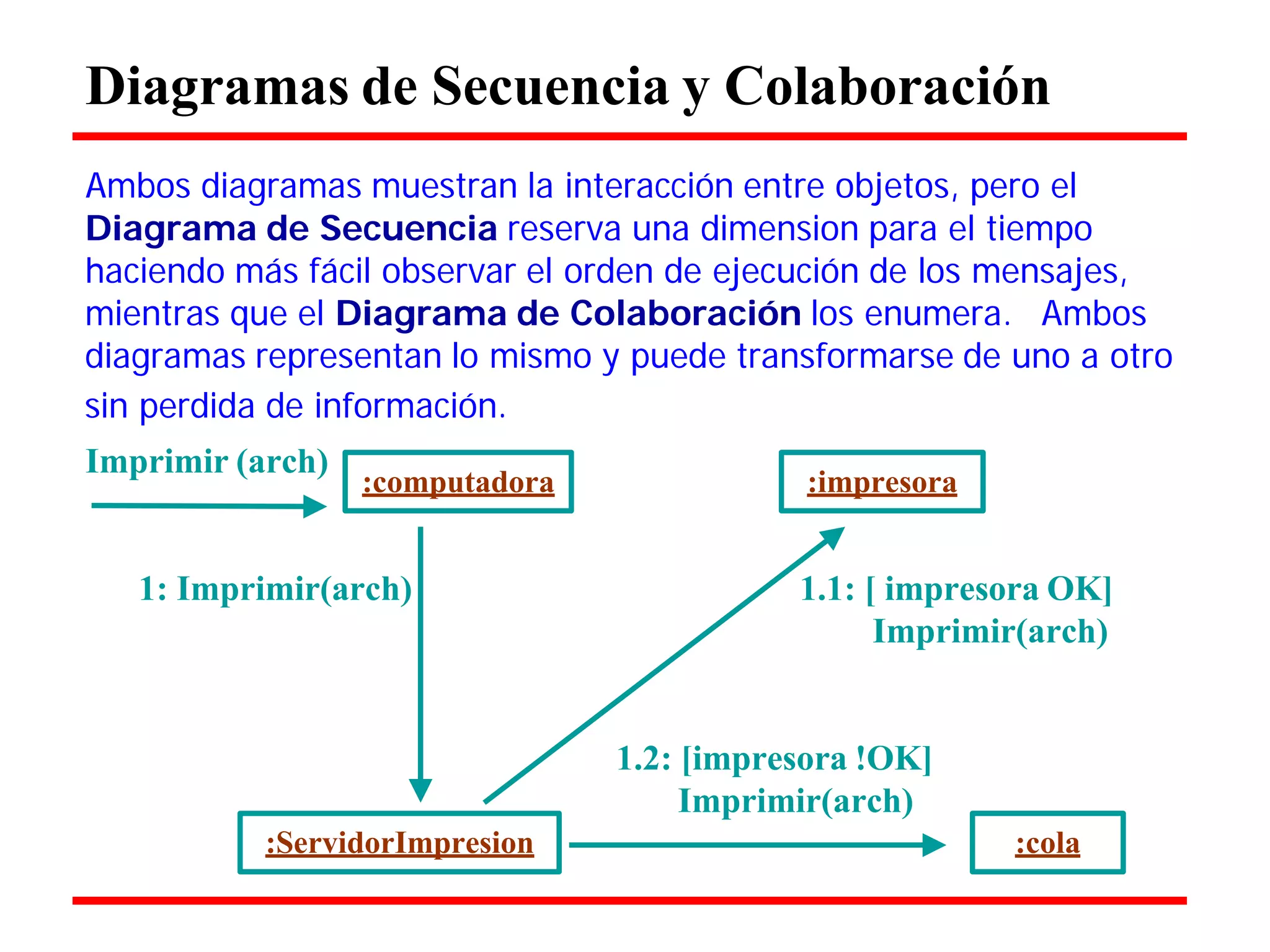 Diagramas de Secuencia y Colaboración

Ambos diagramas muestran la interacción entre objetos, pero el Diagrama de Secuencia reserva una dimension para el tiempo haciendo más fácil observar el orden de ejecución de los mensajes, mientras que el Diagrama de Colaboración los enumera. Ambos diagramas representan lo mismo y puede transformarse de uno a otro sin perdida de información.

Imprimir (arch)

:computadora

:impresora

1: Imprimir(arch)

1.1: [ impresora OK] Imprimir(arch)

1.2: [impresora !OK] Imprimir(arch)

:ServidorImpresion

:cola